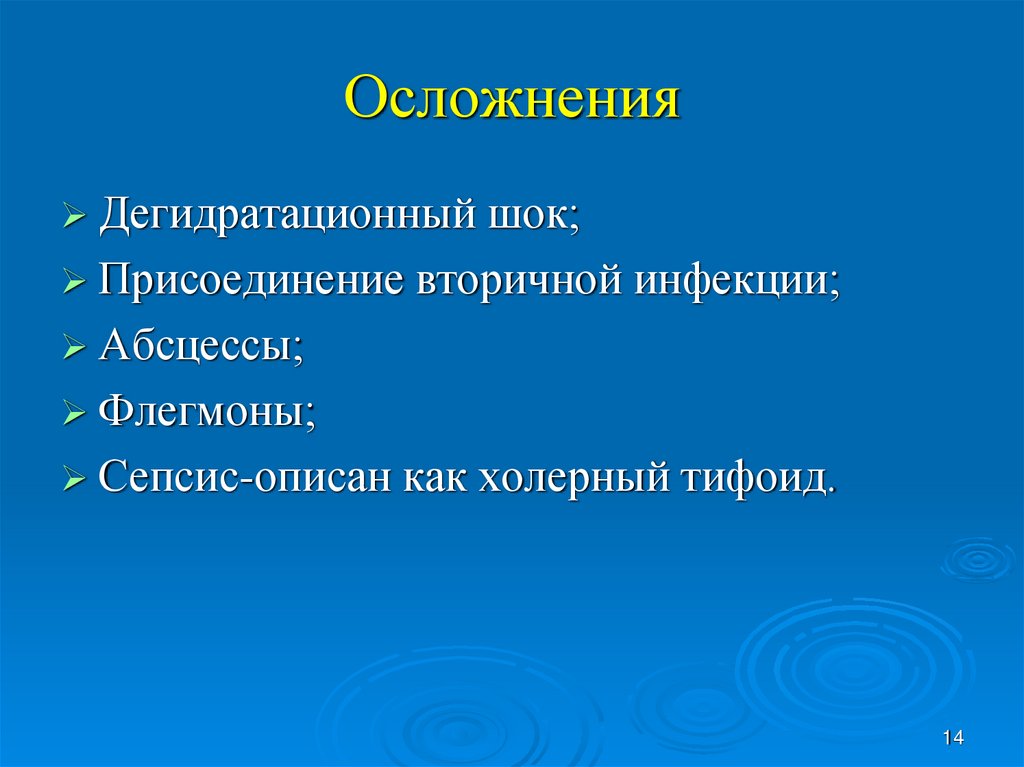 Осложнения

➢ Дегидратационный шок;
➢ Присоединение вторичной инфекции;
➢ Абсцессы;
➢ Флегмоны;
➢ Сепсис-описан как холерный тифоид.

14